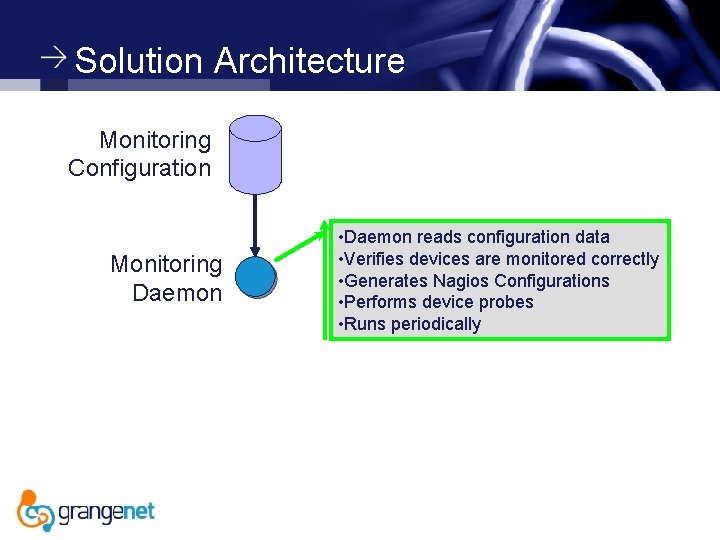 → Solution Architecture

Monitoring Configuration

Monitoring Daemon

•Daemon reads configuration data
•Verifies devices are monitored correctly
•Generates Nagios Configurations
•Performs device probes
•Runs periodically

grangenet